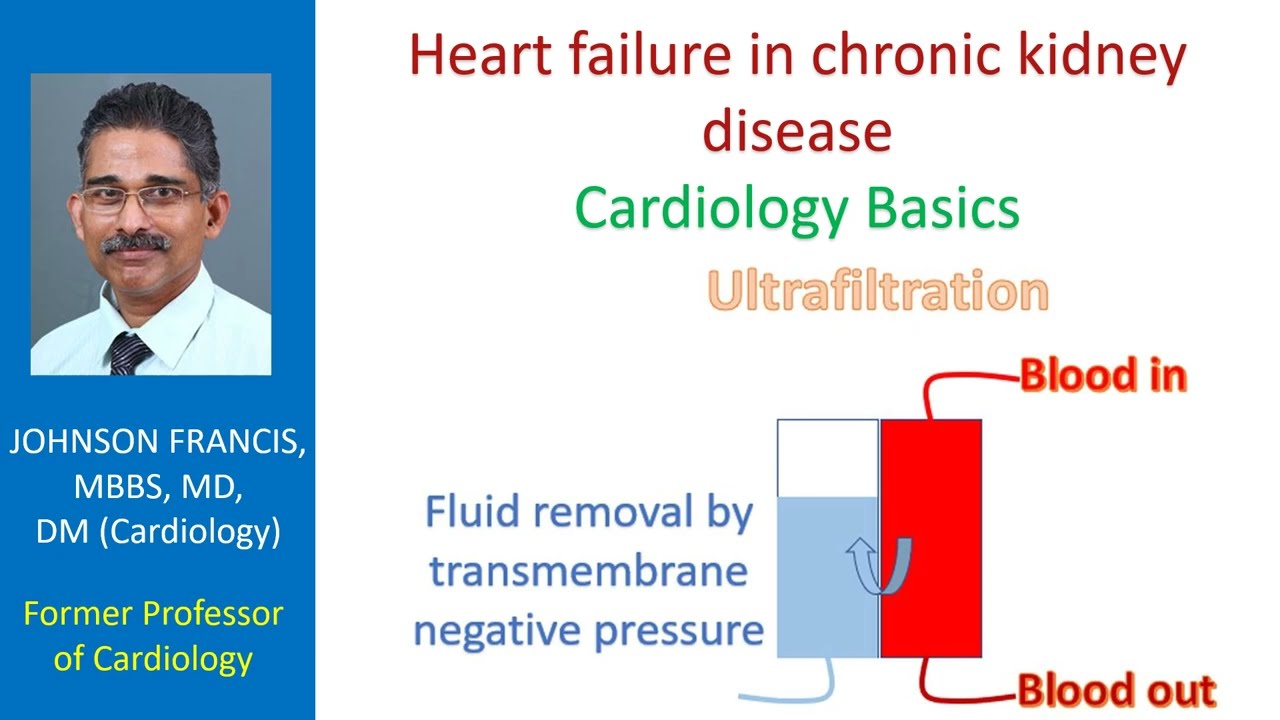 JOHNSON FRANCIS, MBBS, MD, DM (Cardiology)

Former Professor of Cardiology

Heart failure in chronic kidney disease

Cardiology Basics

Ultrafiltration

Blood in

Fluid removal by transmembrane negative pressure

Blood out